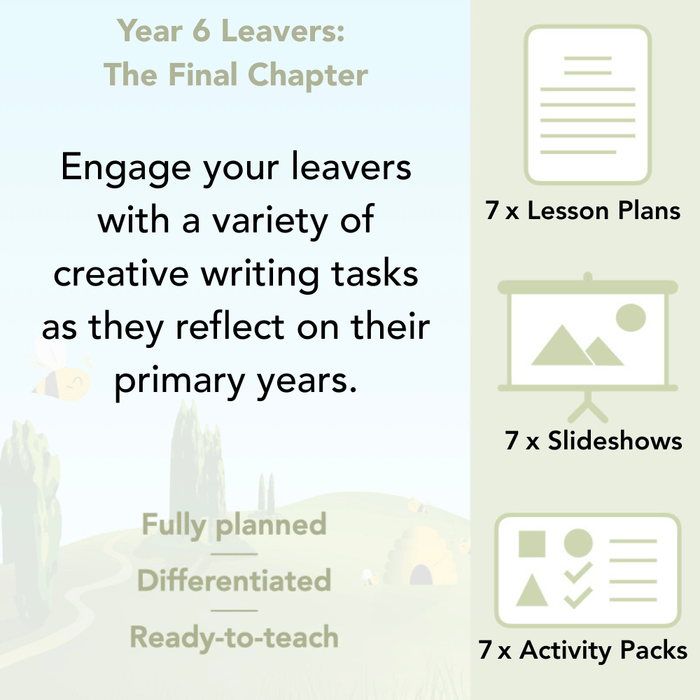 Year 6 Leavers:
The Final Chapter

Engage your leavers with a variety of creative writing tasks as they reflect on their primary years.

Fully planned

Differentiated

Ready-to-teach

7 x Lesson Plans

7 x Slideshows

7 x Activity Packs